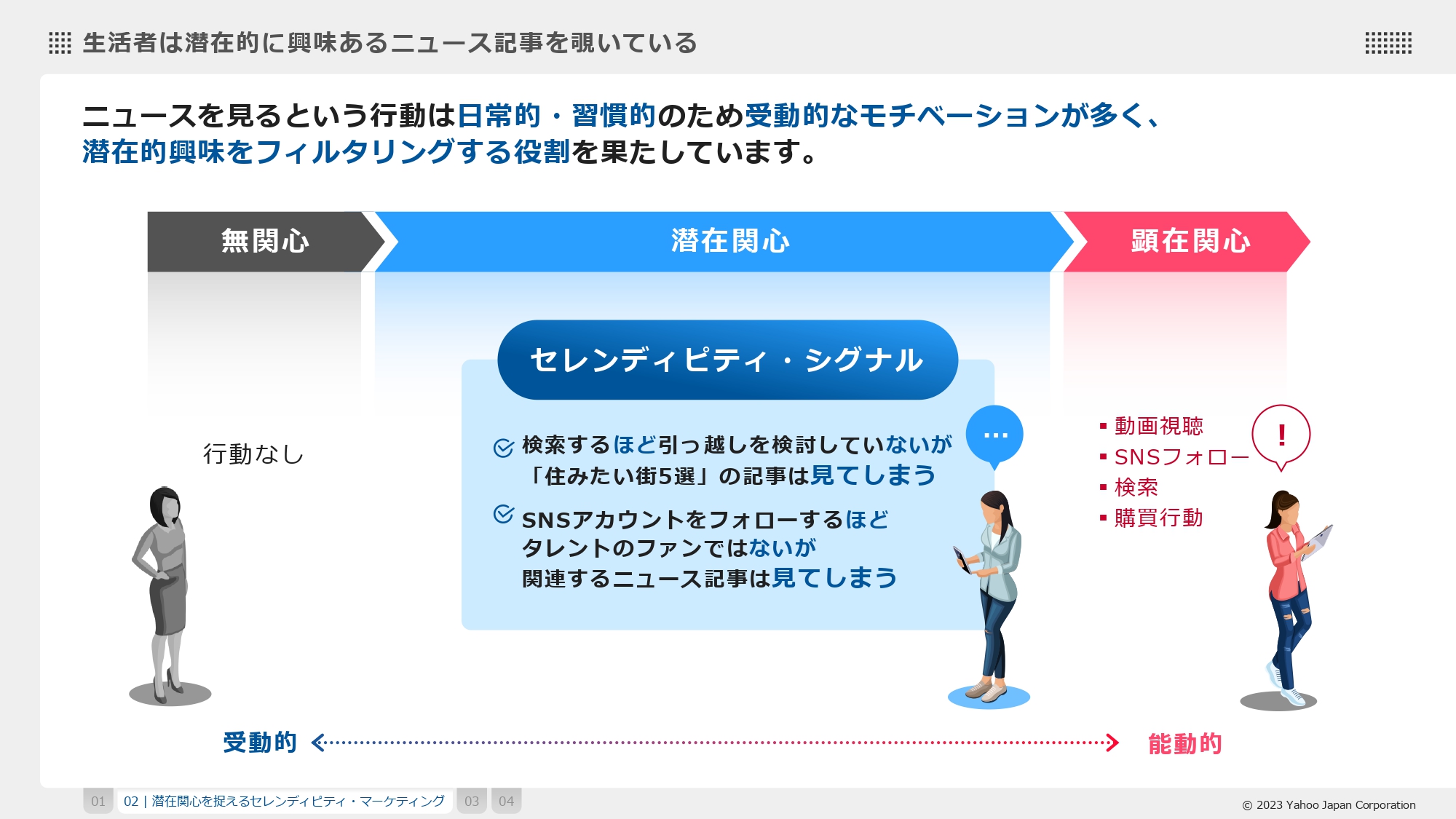 生活者は潜在的に興味あるニュース記事を覗いている

ニュースを見るという行動は日常的・習慣的のため受動的なモチベーションが多く、潜在的興味をフィルタリングする役割を果たしています。

無関心

潜在関心

顕在関心

セレンディピティ・シグナル

行動なし

検索するほど引っ越しを検討していないが「住みたい街5選」の記事は見てしまう

SNSアカウントをフォローするほどタレントのファンではないが関連するニュース記事は見てしまう

…

▪ 動画視聴
▪ SNSフォロー
▪ 検索
▪ 購買行動

!

受動的

能動的

01　02 | 潜在関心を捉えるセレンディピティ・マーケティング　03　04

© 2023 Yahoo Japan Corporation